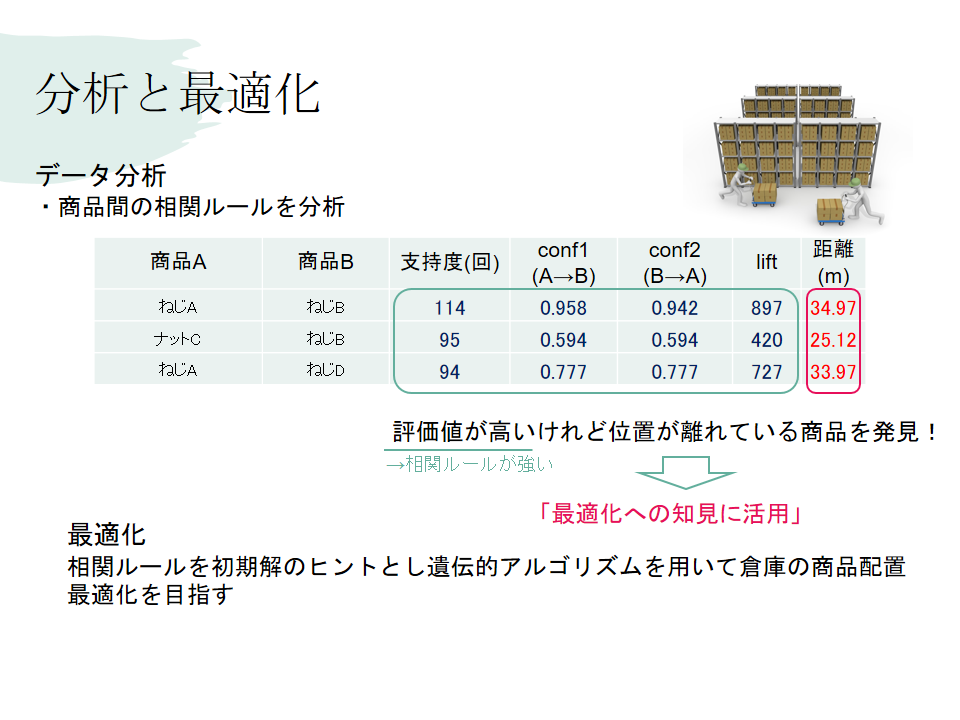 分析と最適化

データ分析
・商品間の相関ルールを分析

| 商品A | 商品B | 支持度(回) | conf1 (A→B) | conf2 (B→A) | lift | 距離 (m) |
|---|---|---|---|---|---|---|
| ねじA | ねじB | 114 | 0.958 | 0.942 | 897 | 34.97 |
| ナットC | ねじB | 95 | 0.594 | 0.594 | 420 | 25.12 |
| ねじA | ねじD | 94 | 0.777 | 0.777 | 727 | 33.97 |

評価値が高いけれど位置が離れている商品を発見！
→相関ルールが強い

「最適化への知見に活用」

最適化
相関ルールを初期解のヒントとし遺伝的アルゴリズムを用いて倉庫の商品配置最適化を目指す